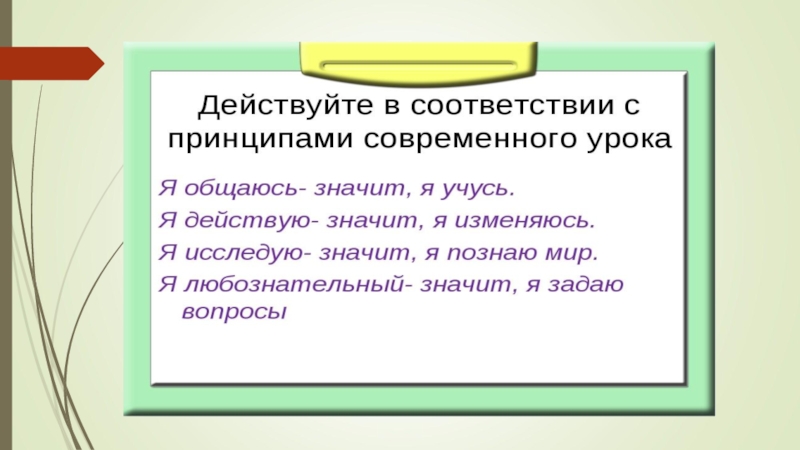 Действуйте в соответствии с принципами современного урока

Я общаюсь- значит, я учусь.

Я действую- значит, я изменяюсь.

Я исследую- значит, я познаю мир.

Я любознательный- значит, я задаю вопросы